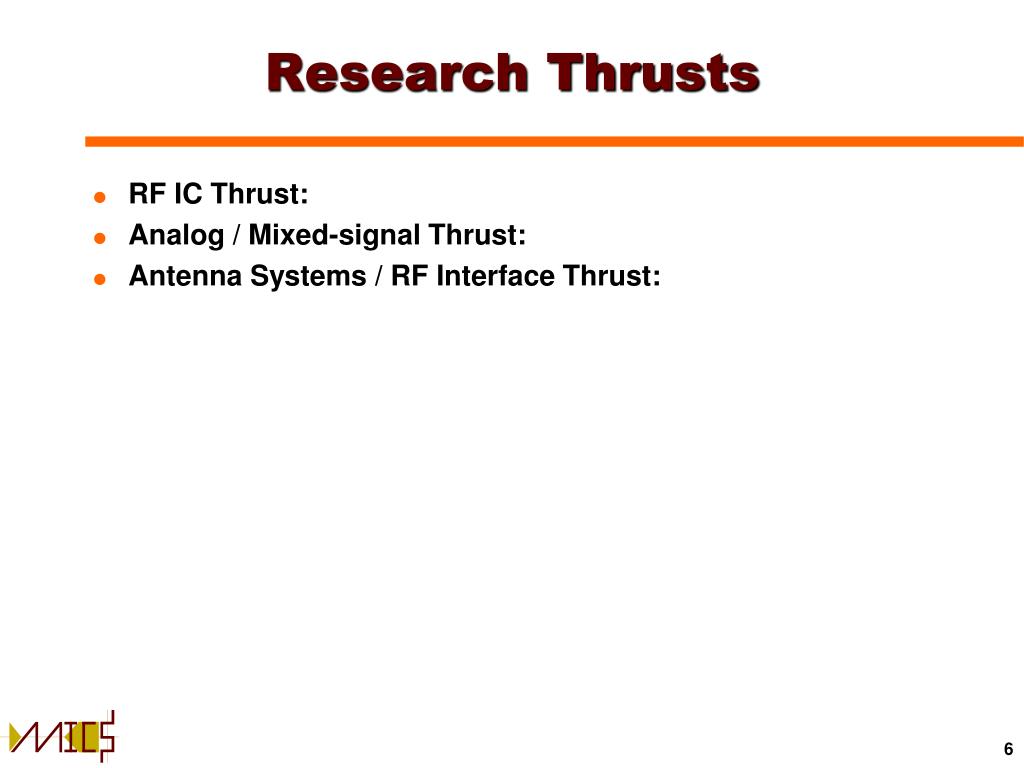 Research Thrusts

- RF IC Thrust:
- Analog / Mixed-signal Thrust:
- Antenna Systems / RF Interface Thrust:

MICS

6